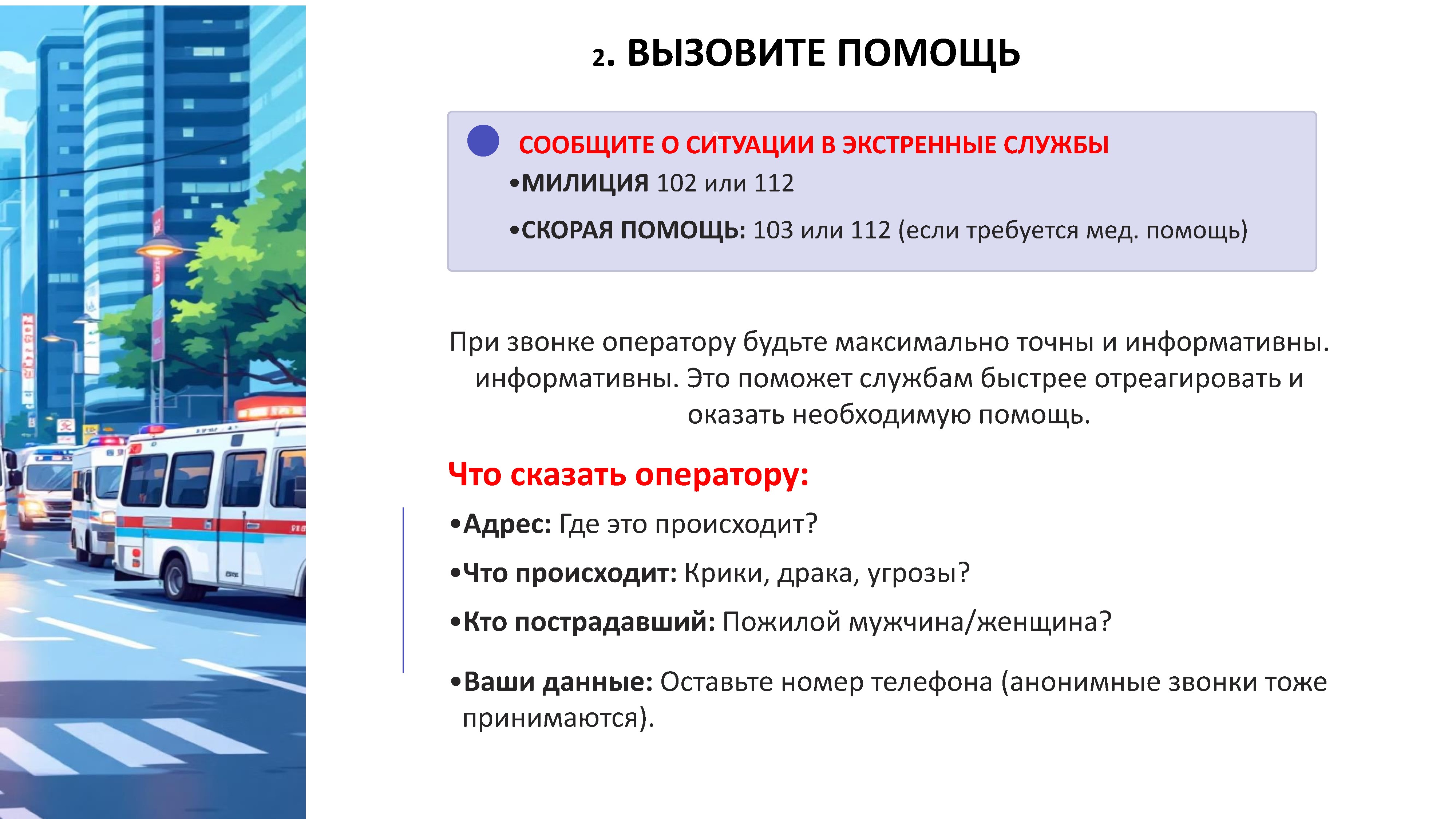 2. ВЫЗОВИТЕ ПОМОЩЬ

СООБЩИТЕ О СИТУАЦИИ В ЭКСТРЕННЫЕ СЛУЖБЫ

•МИЛИЦИЯ 102 или 112

•СКОРАЯ ПОМОЩЬ: 103 или 112 (если требуется мед. помощь)

При звонке оператору будьте максимально точны и информативны. информативны. Это поможет службам быстрее отреагировать и оказать необходимую помощь.

Что сказать оператору:

•Адрес: Где это происходит?

•Что происходит: Крики, драка, угрозы?

•Кто пострадавший: Пожилой мужчина/женщина?

•Ваши данные: Оставьте номер телефона (анонимные звонки тоже принимаются).